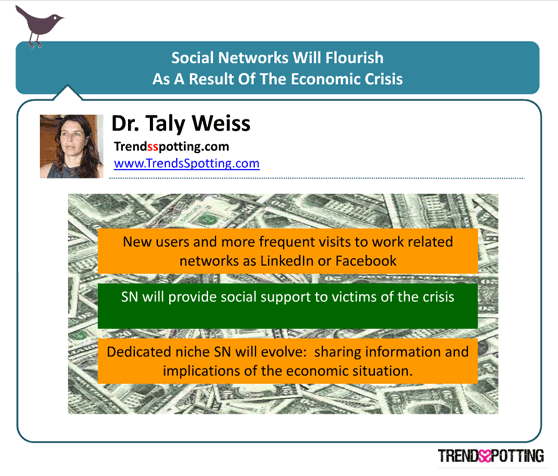 Social Networks Will Flourish
As A Result Of The Economic Crisis

Dr. Taly Weiss
Trendsspotting.com
www.TrendsSpotting.com

New users and more frequent visits to work related networks as LinkedIn or Facebook

SN will provide social support to victims of the crisis

Dedicated niche SN will evolve: sharing information and implications of the economic situation.

TRENDSSPOTTING